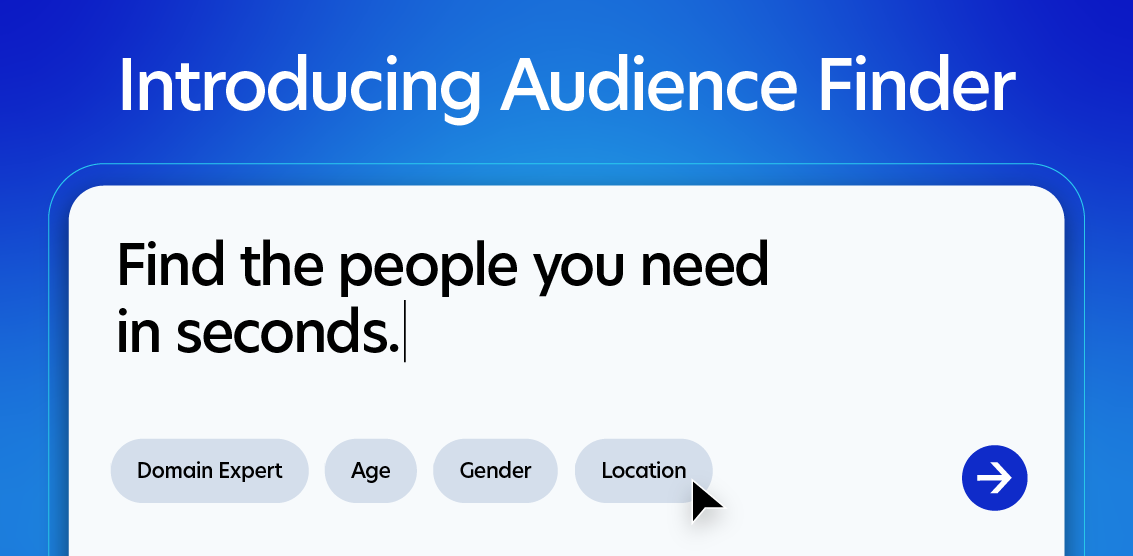 Introducing Audience Finder

Find the people you need in seconds.

Domain Expert
Age
Gender
Location